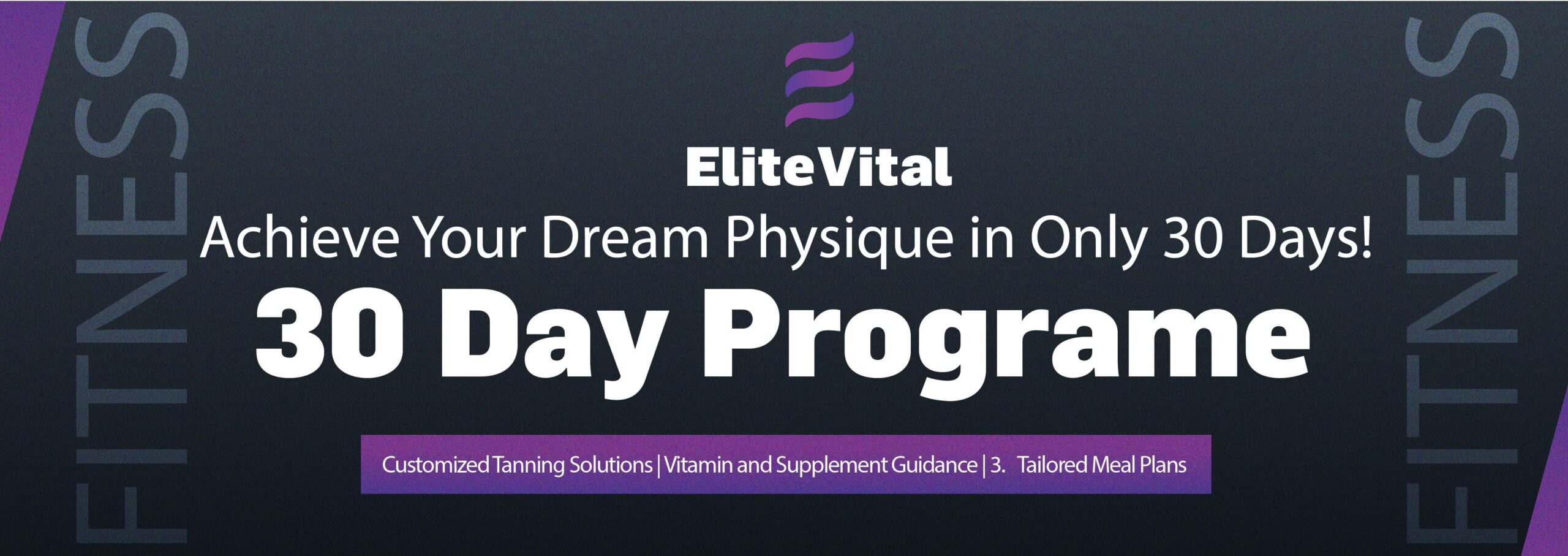 FITNESS

EliteVital

Achieve Your Dream Physique in Only 30 Days!

30 Day Programe

Customized Tanning Solutions | Vitamin and Supplement Guidance | 3. Tailored Meal Plans

FITNESS